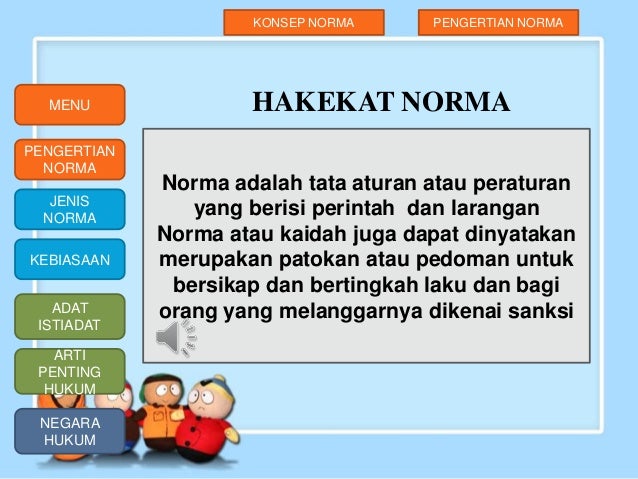 KONSEP NORMA

PENGERTIAN NORMA

MENU

PENGERTIAN NORMA

JENIS NORMA

KEBIASAAN

ADAT ISTIADAT

ARTI PENTING HUKUM

NEGARA HUKUM

HAKEKAT NORMA

Norma adalah tata aturan atau peraturan yang berisi perintah dan larangan Norma atau kaidah juga dapat dinyatakan merupakan patokan atau pedoman untuk bersikap dan bertingkah laku dan bagi orang yang melanggarnya dikenai sanksi